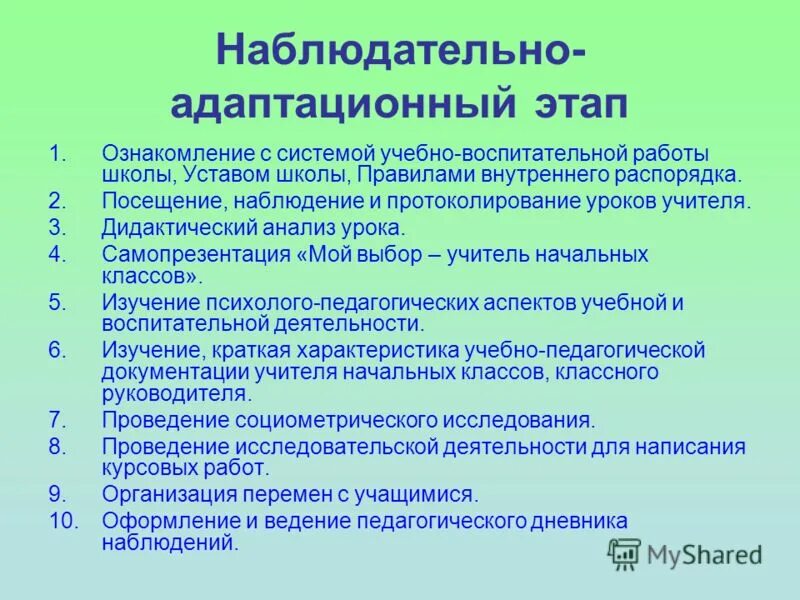 Наблюдательно-адаптационный этап

1. Ознакомление с системой учебно-воспитательной работы школы, Уставом школы, Правилами внутреннего распорядка.
2. Посещение, наблюдение и протоколирование уроков учителя.
3. Дидактический анализ урока.
4. Самопрезентация «Мой выбор – учитель начальных классов».
5. Изучение психолого-педагогических аспектов учебной и воспитательной деятельности.
6. Изучение, краткая характеристика учебно-педагогической документации учителя начальных классов, классного руководителя.
7. Проведение социометрического исследования.
8. Проведение исследовательской деятельности для написания курсовых работ.
9. Организация перемен с учащимися.
10. Оформление и ведение педагогического дневника наблюдений.

MyShared